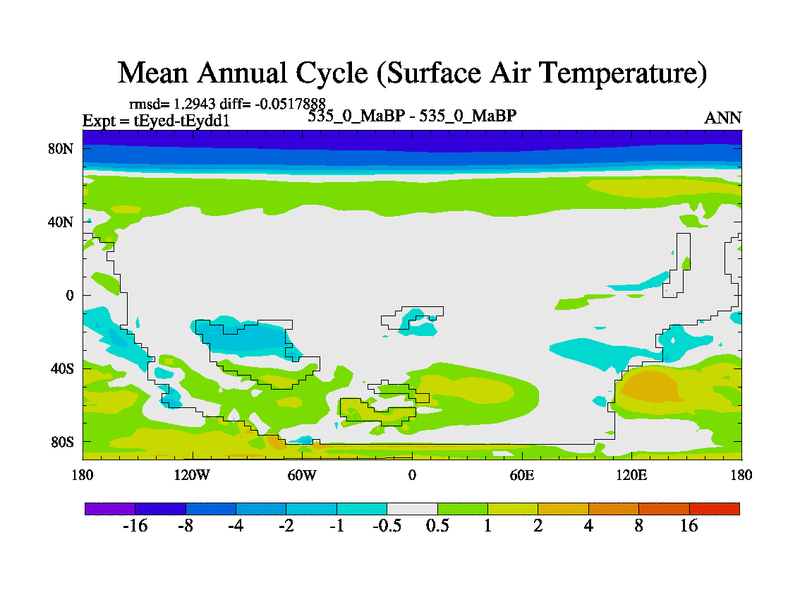 Mean Annual Cycle (Surface Air Temperature)

rmsd= 1.2943 diff= -0.0517888
Expt = tEyed-tEydd1
535_0_MaBP - 535_0_MaBP
ANN

80N
40N
0
40S
80S

180
120W
60W
0
60E
120E
180

-16
-8
-4
-2
-1
-0.5
0.5
1
2
4
8
16